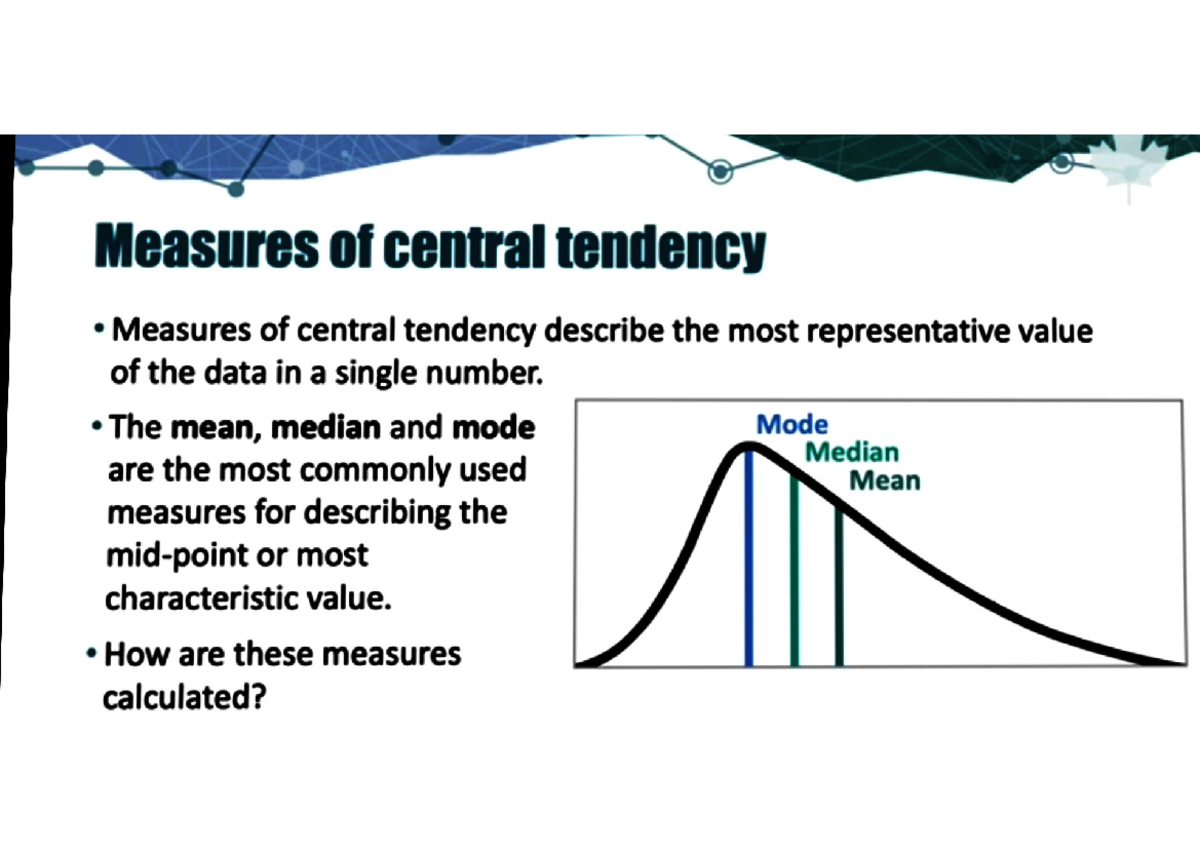 Measures of central tendency

• Measures of central tendency describe the most representative value of the data in a single number.

• The mean, median and mode are the most commonly used measures for describing the mid-point or most characteristic value.

• How are these measures calculated?

Mode
Median
Mean